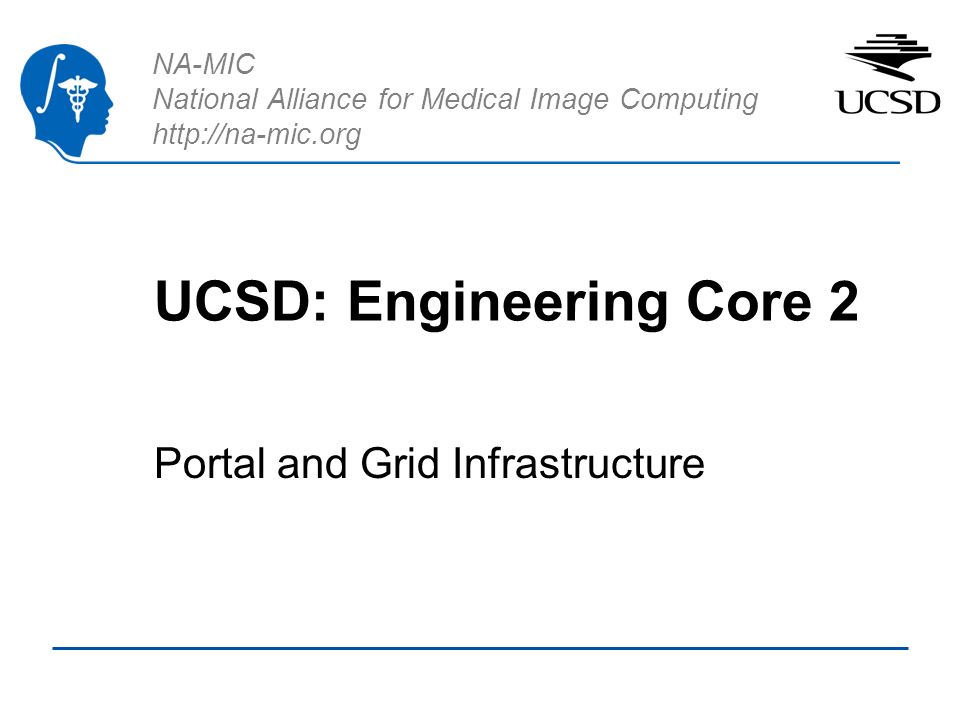 NA-MIC
National Alliance for Medical Image Computing
http://na-mic.org

UCSD

UCSD: Engineering Core 2

Portal and Grid Infrastructure